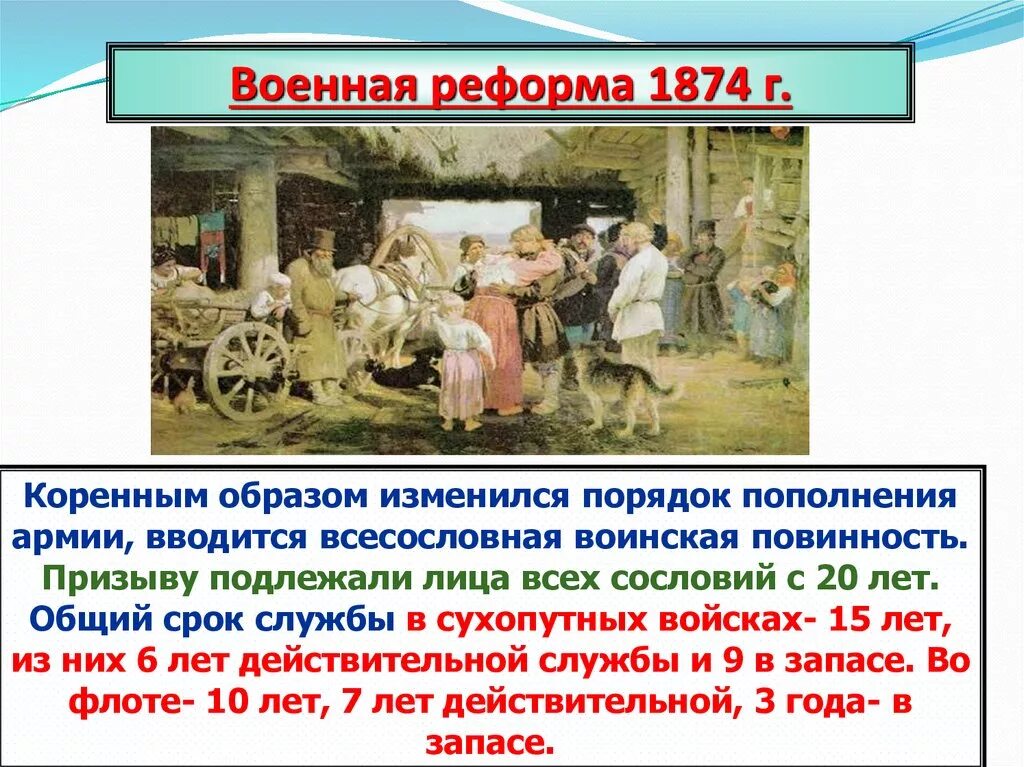 Военная реформа 1874 г.

Коренным образом изменился порядок пополнения армии, вводится всесословная воинская повинность. Призыву подлежали лица всех сословий с 20 лет. Общий срок службы в сухопутных войсках- 15 лет, из них 6 лет действительной службы и 9 в запасе. Во флоте- 10 лет, 7 лет действительной, 3 года- в запасе.